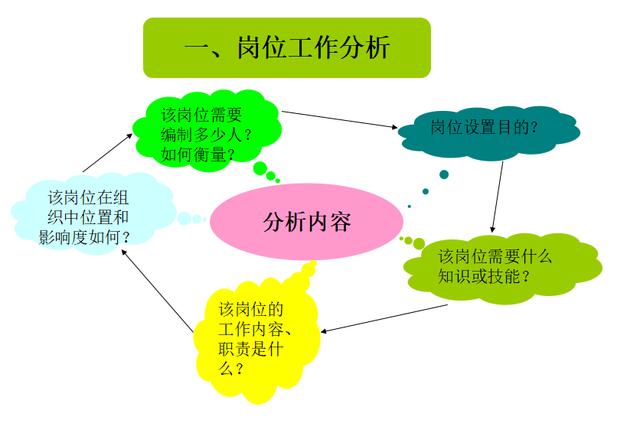 一、岗位工作分析

该岗位需要编制多少人？如何衡量？

岗位设置目的？

该岗位在组织中位置和影响度如何？

分析内容

该岗位需要什么知识或技能？

该岗位的工作内容、职责是什么？